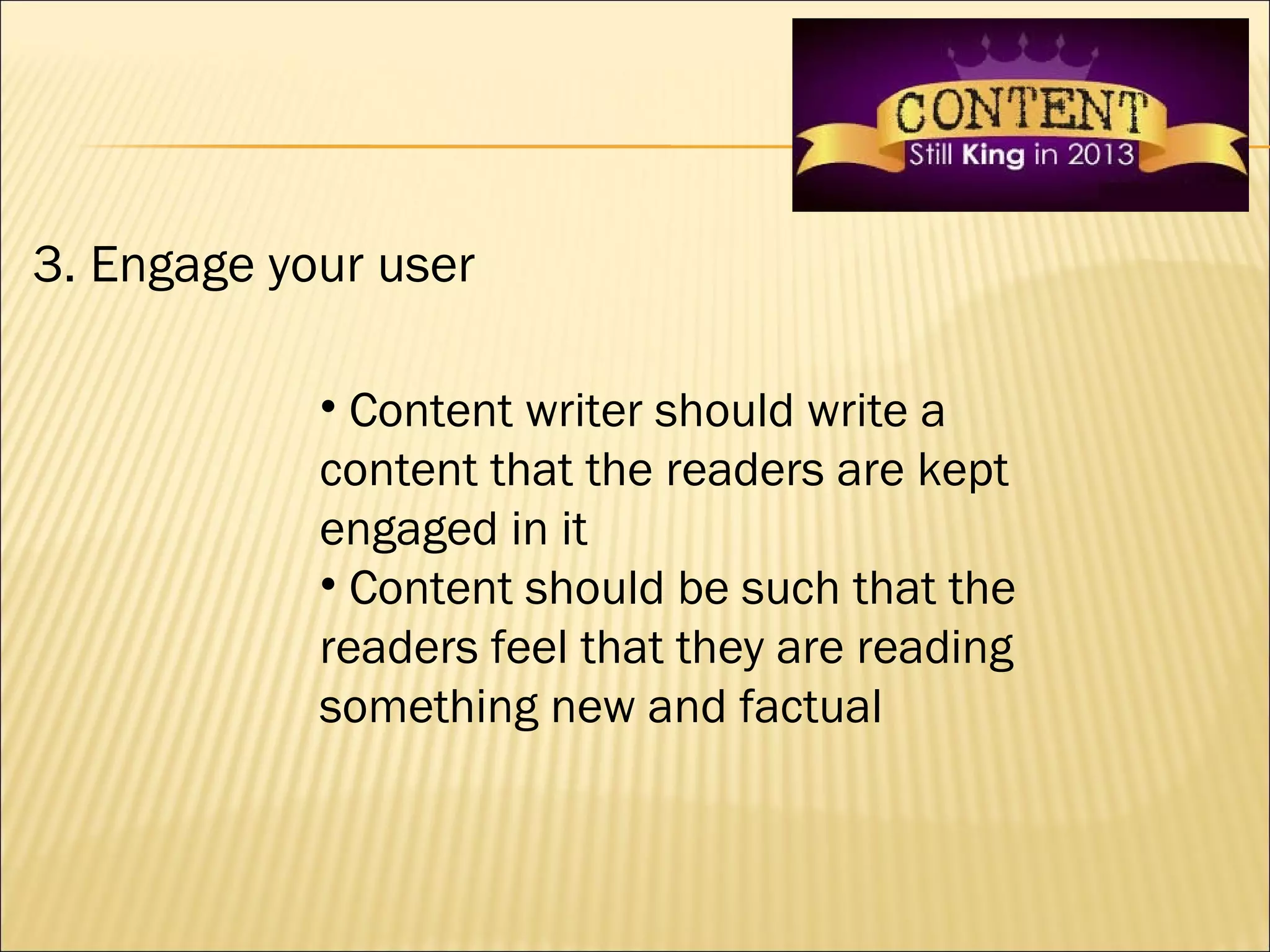 CONTENT
Still King in 2013

3. Engage your user

• Content writer should write a content that the readers are kept engaged in it
• Content should be such that the readers feel that they are reading something new and factual